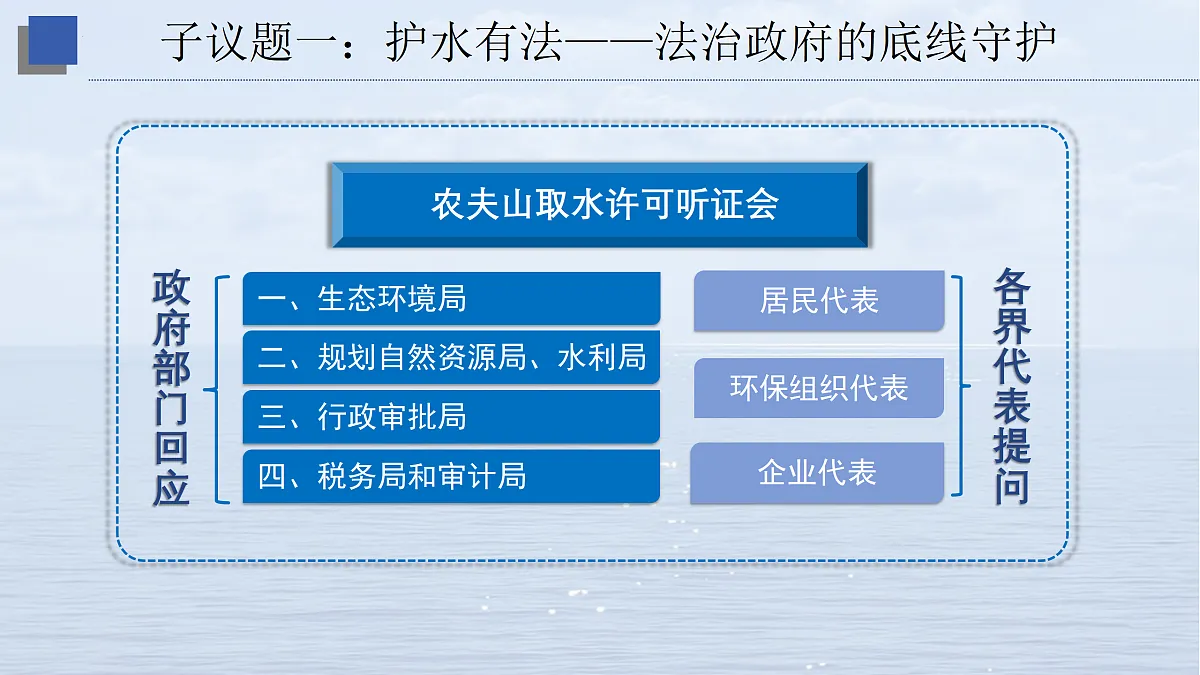 子议题一：护水有法——法治政府的底线守护

农夫山取水许可听证会

政府部门回应

一、生态环境局

二、规划自然资源局、水利局

三、行政审批局

四、税务局和审计局

居民代表

环保组织代表

企业代表

各界代表提问